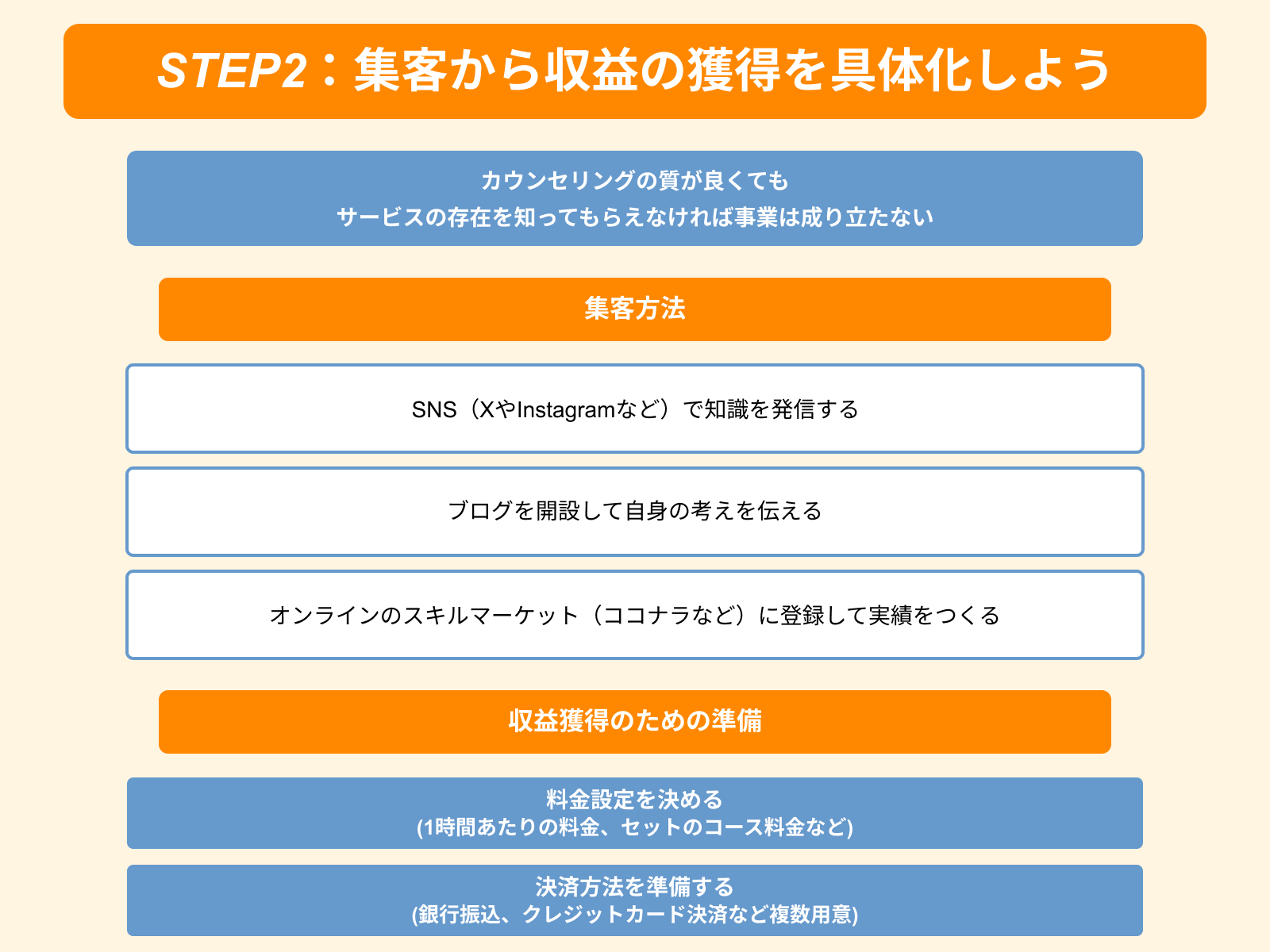 STEP2：集客から収益の獲得を具体化しよう

カウンセリングの質が良くても
サービスの存在を知ってもらえなければ事業は成り立たない

集客方法

SNS（XやInstagramなど）で知識を発信する

ブログを開設して自身の考えを伝える

オンラインのスキルマーケット（ココナラなど）に登録して実績をつくる

収益獲得のための準備

料金設定を決める
(1時間あたりの料金、セットのコース料金など)

決済方法を準備する
(銀行振込、クレジットカード決済など複数用意)